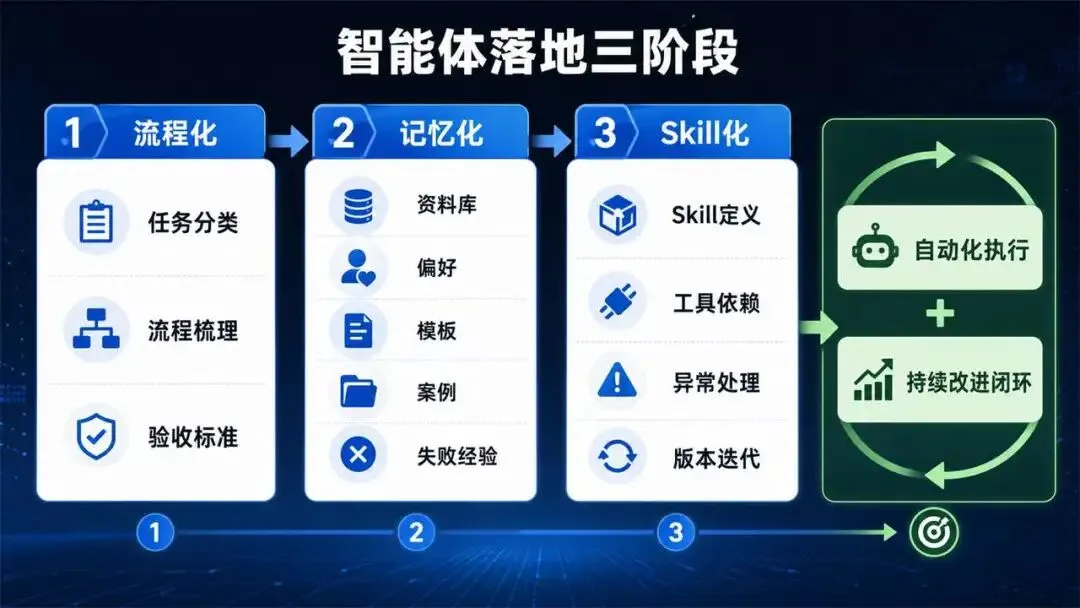 智能体落地三阶段

1 流程化

任务分类

流程梳理

验收标准

2 记忆化

资料库

偏好

模板

案例

失败经验

3 Skill化

Skill定义

工具依赖

异常处理

版本迭代

自动化执行

+

持续改进闭环

1

2

3